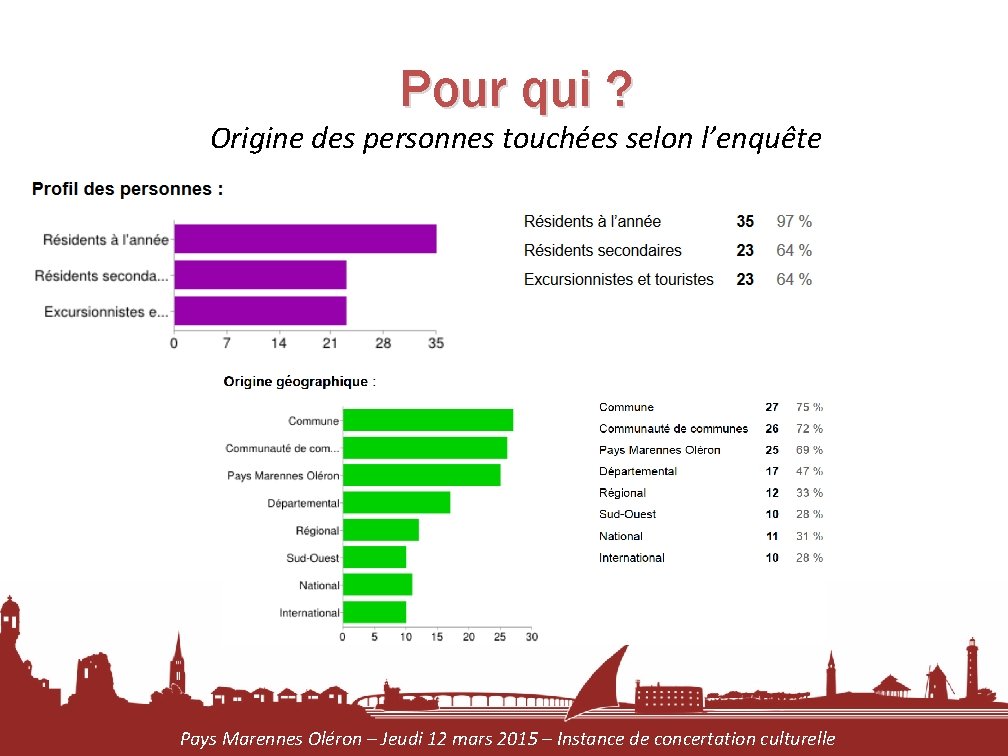 Pour qui ?

Origine des personnes touchées selon l'enquête

Profil des personnes :

Résidents à l'année
Résidents seconda...
Excursionnistes e...

0 7 14 21 28 35

| Résidents à l'année | 35 | 97 % |
|---|---|---|
| Résidents secondaires | 23 | 64 % |
| Excursionnistes et touristes | 23 | 64 % |

Origine géographique :

Commune
Communauté de com...
Pays Marennes Oléron
Départemental
Régional
Sud-Ouest
National
International

0 5 10 15 20 25 30

| Commune | 27 | 75 % |
|---|---|---|
| Communauté de communes | 26 | 72 % |
| Pays Marennes Oléron | 25 | 69 % |
| Départemental | 17 | 47 % |
| Régional | 12 | 33 % |
| Sud-Ouest | 10 | 28 % |
| National | 11 | 31 % |
| International | 10 | 28 % |

Pays Marennes Oléron – Jeudi 12 mars 2015 – Instance de concertation culturelle